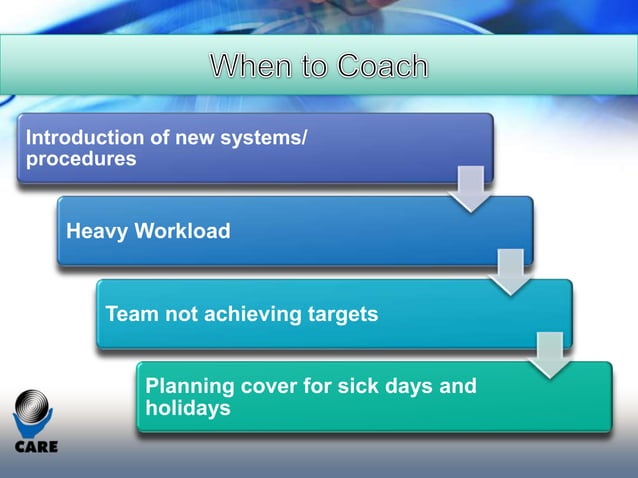 When to Coach

Introduction of new systems/ procedures

Heavy Workload

Team not achieving targets

Planning cover for sick days and holidays

CARE